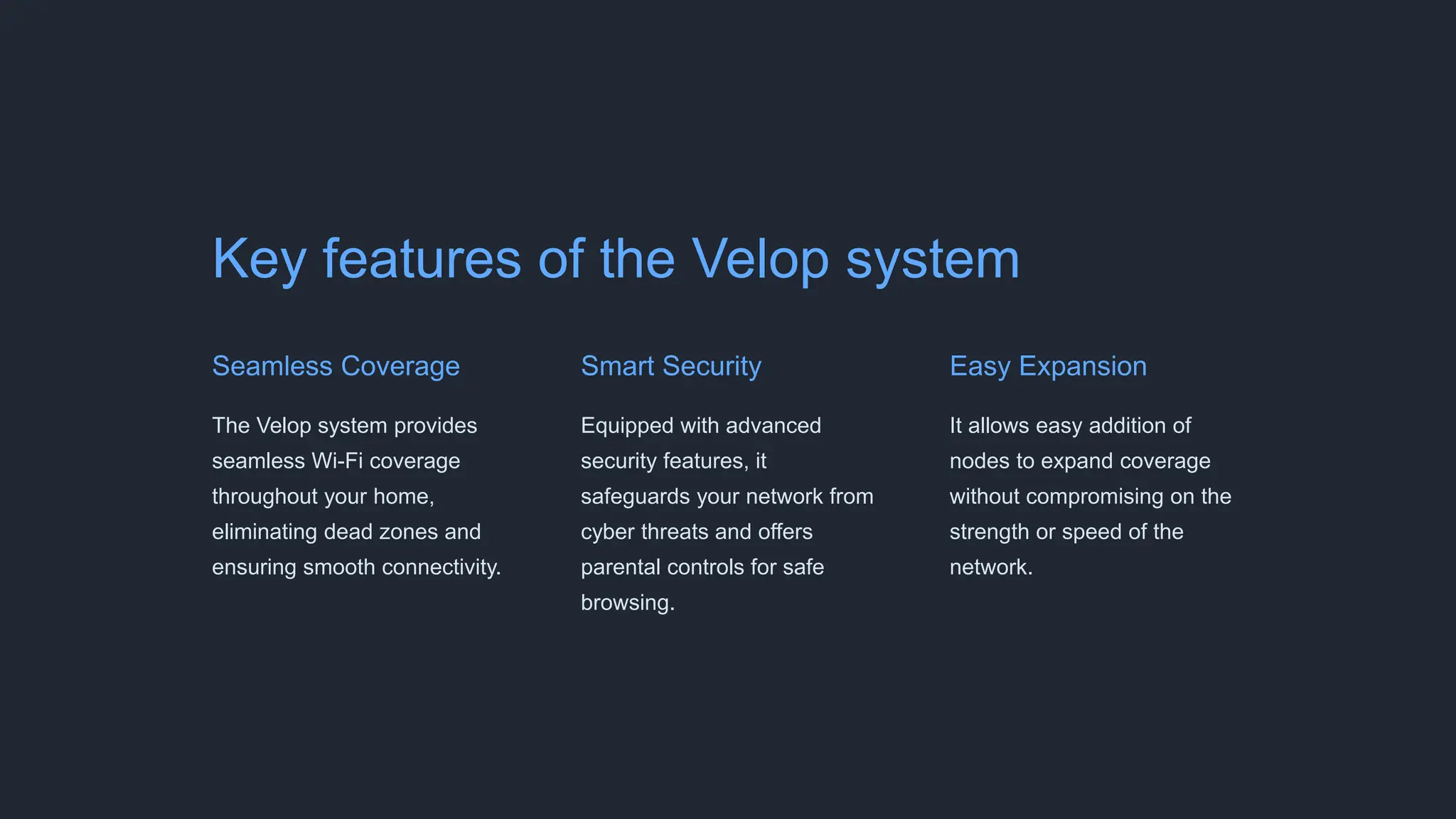 Key features of the Velop system

Seamless Coverage

The Velop system provides seamless Wi-Fi coverage throughout your home, eliminating dead zones and ensuring smooth connectivity.

Smart Security

Equipped with advanced security features, it safeguards your network from cyber threats and offers parental controls for safe browsing.

Easy Expansion

It allows easy addition of nodes to expand coverage without compromising on the strength or speed of the network.